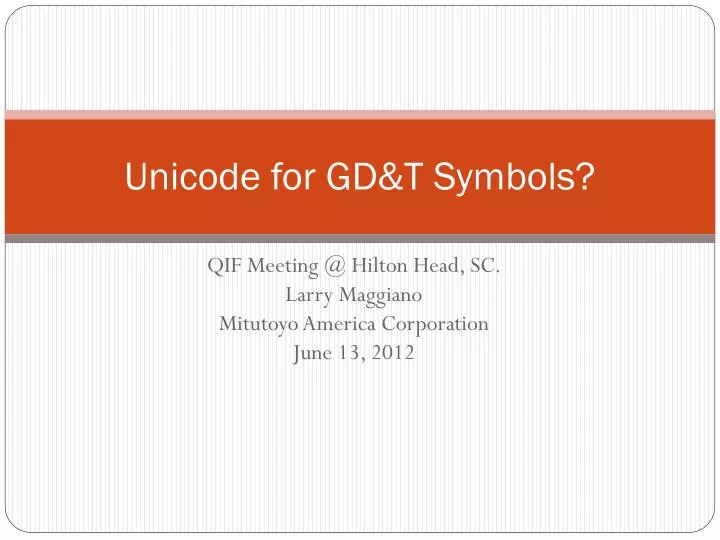 Unicode for GD&T Symbols?

QIF Meeting @ Hilton Head, SC.
Larry Maggiano
Mitutoyo America Corporation
June 13, 2012